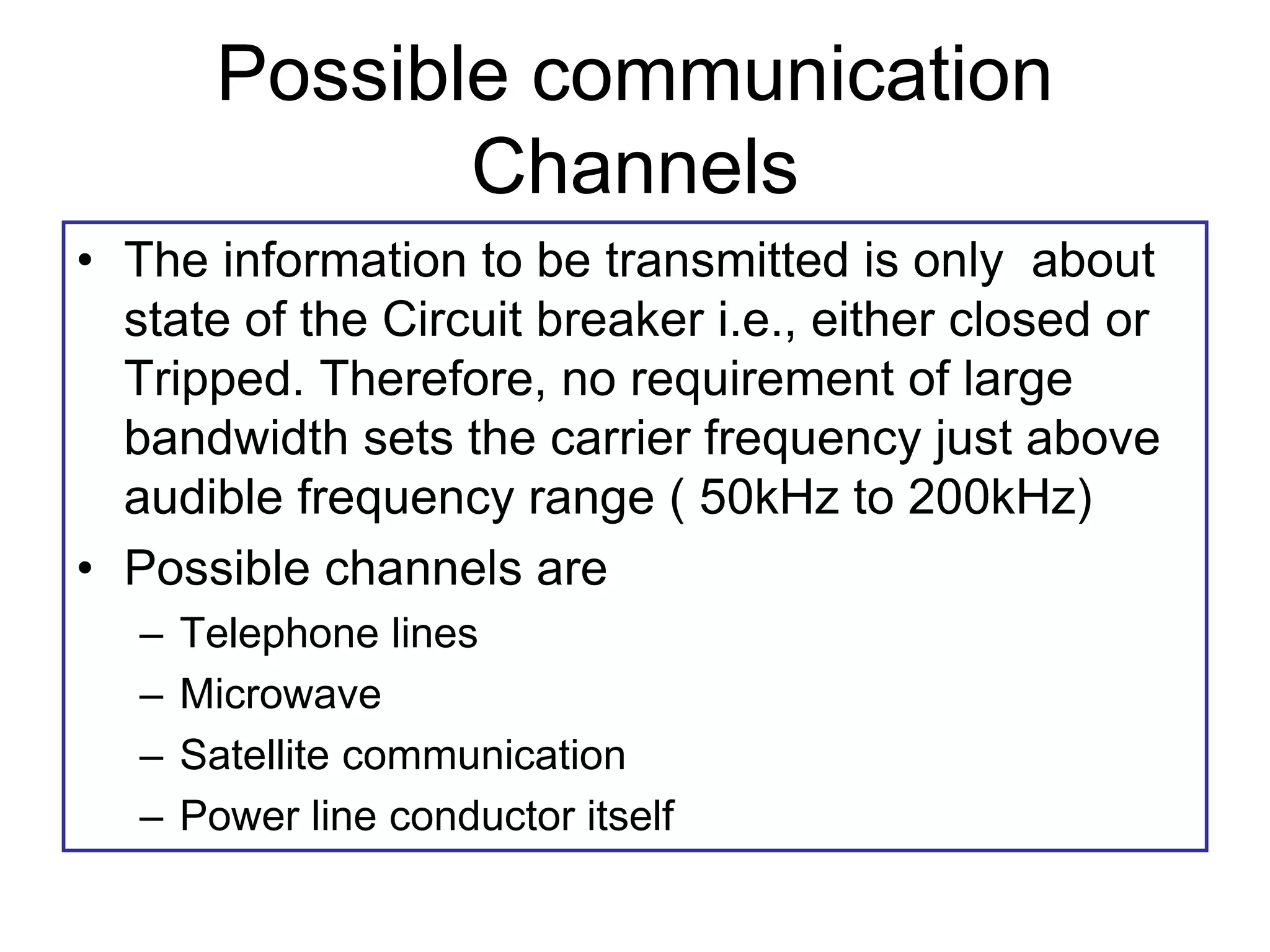 Possible communication Channels

• The information to be transmitted is only about state of the Circuit breaker i.e., either closed or Tripped. Therefore, no requirement of large bandwidth sets the carrier frequency just above audible frequency range ( 50kHz to 200kHz)
• Possible channels are
– Telephone lines
– Microwave
– Satellite communication
– Power line conductor itself